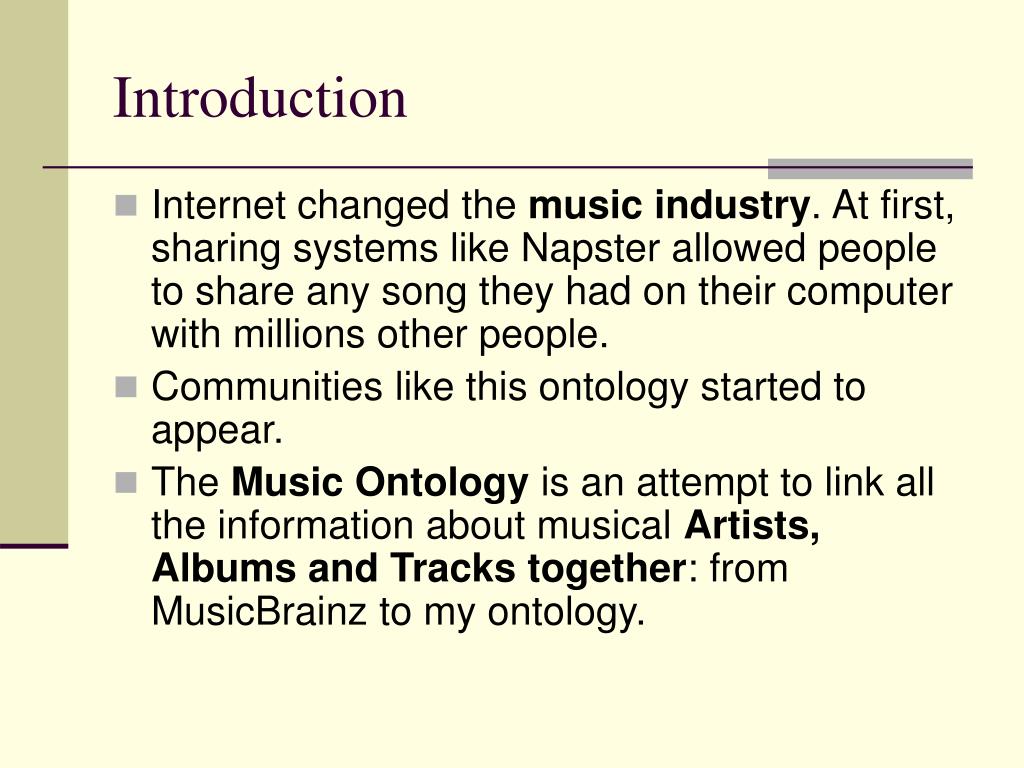 Introduction

Internet changed the music industry. At first, sharing systems like Napster allowed people to share any song they had on their computer with millions other people.

Communities like this ontology started to appear.

The Music Ontology is an attempt to link all the information about musical Artists, Albums and Tracks together: from MusicBrainz to my ontology.